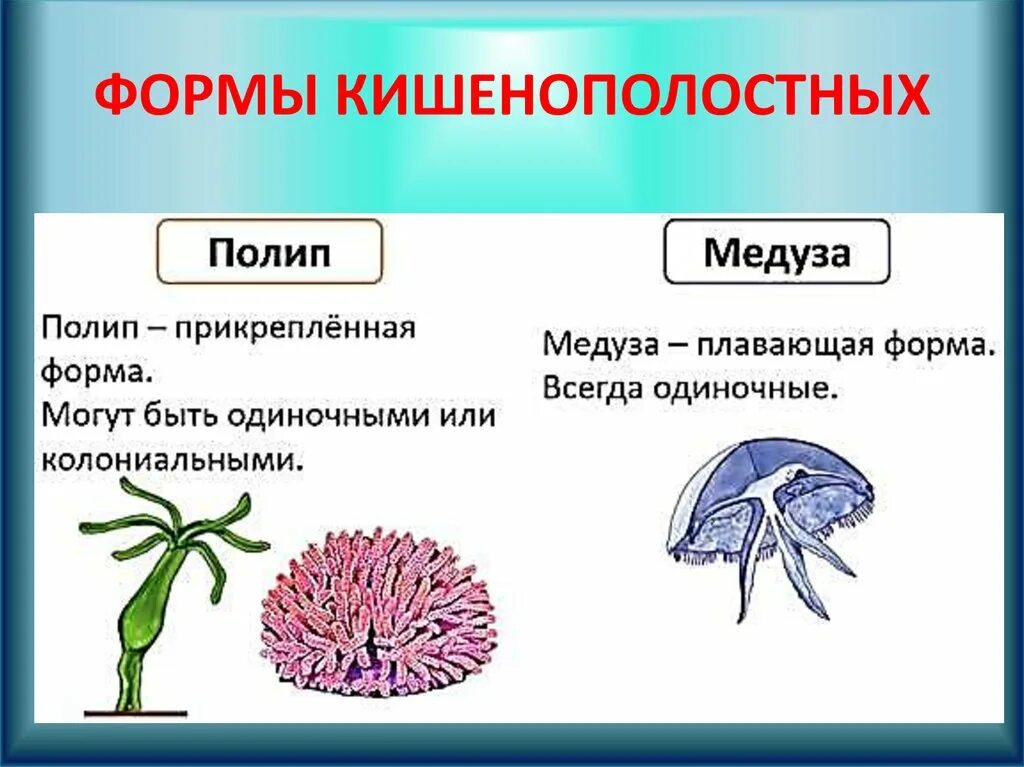 ФОРМЫ КИШЕНОПОЛОСТНЫХ

Полип

Полип – прикреплённая форма.
Могут быть одиночными или колониальными.

Медуза

Медуза – плавающая форма.
Всегда одиночные.